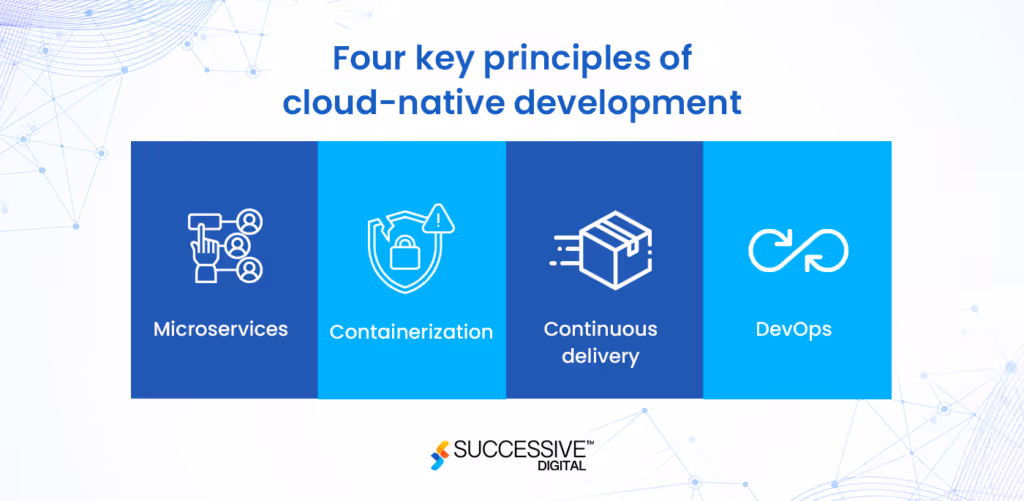 Four key principles of cloud-native development

Microservices

Containerization

Continuous delivery

DevOps

SUCCESSIVE™
DIGITAL